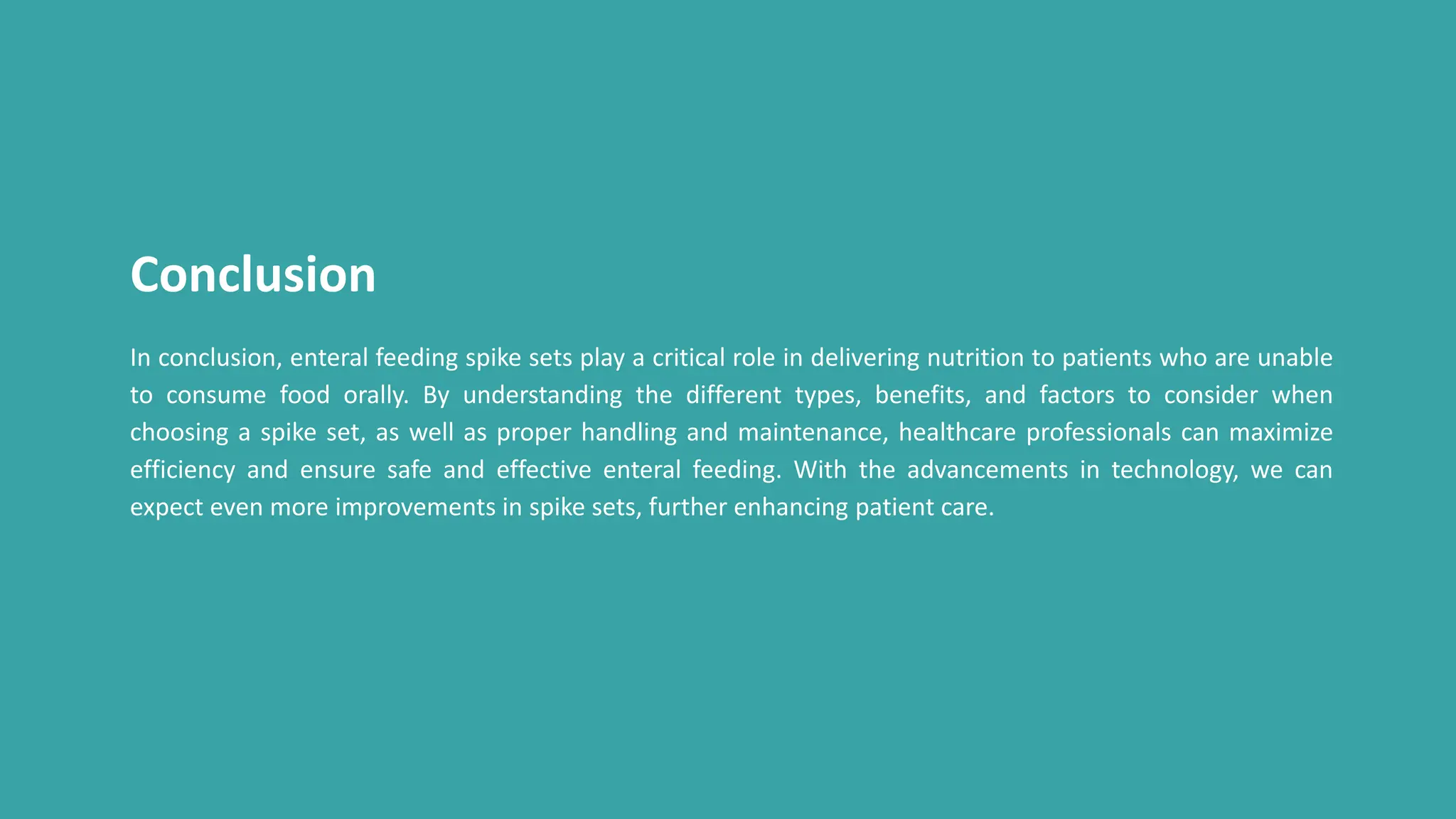 Conclusion

In conclusion, enteral feeding spike sets play a critical role in delivering nutrition to patients who are unable to consume food orally. By understanding the different types, benefits, and factors to consider when choosing a spike set, as well as proper handling and maintenance, healthcare professionals can maximize efficiency and ensure safe and effective enteral feeding. With the advancements in technology, we can expect even more improvements in spike sets, further enhancing patient care.